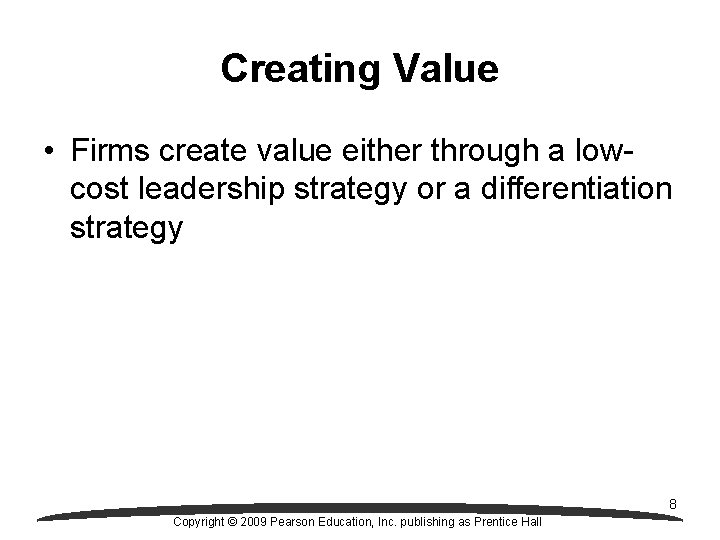 Creating Value

• Firms create value either through a low-cost leadership strategy or a differentiation strategy

8

Copyright © 2009 Pearson Education, Inc. publishing as Prentice Hall